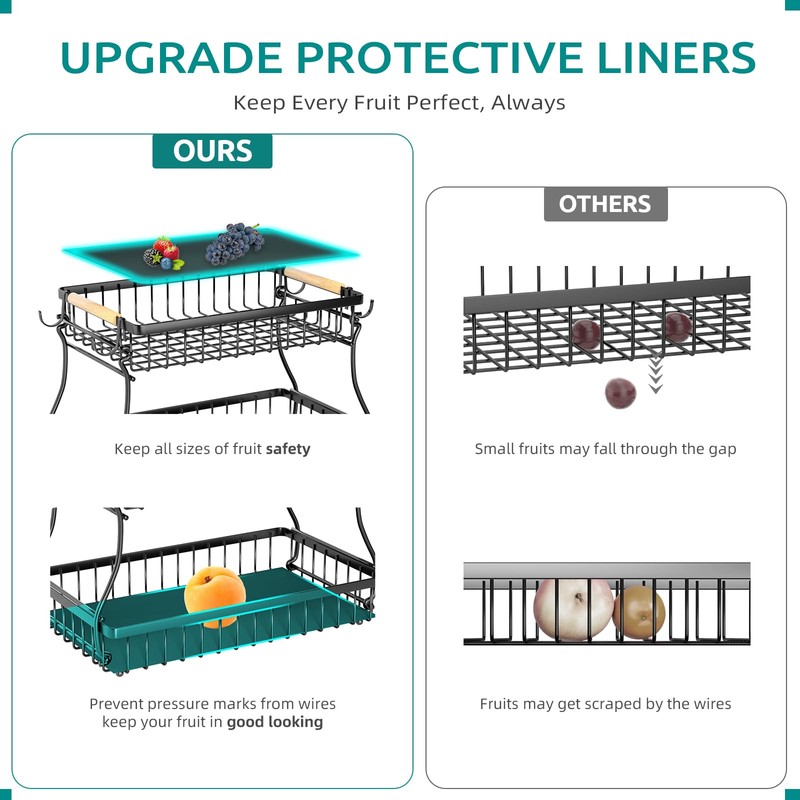 UPGRADE PROTECTIVE LINERS

Keep Every Fruit Perfect, Always

OURS

Keep all sizes of fruit safety

Prevent pressure marks from wires
keep your fruit in good looking

OTHERS

Small fruits may fall through the gap

Fruits may get scraped by the wires